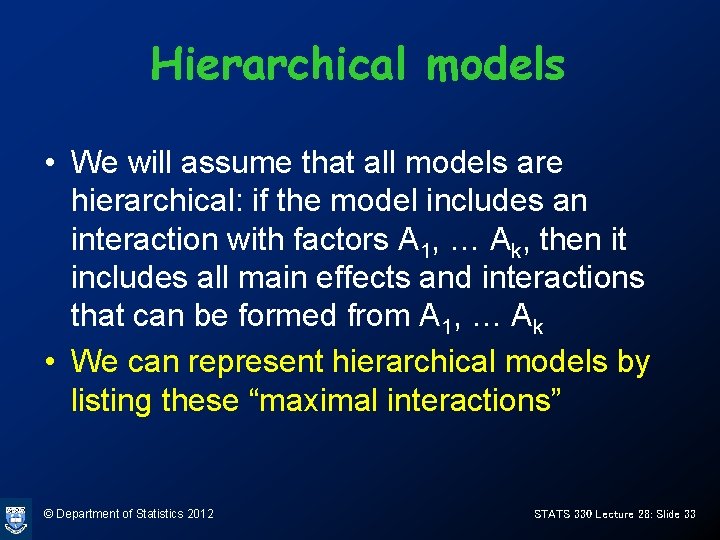 Hierarchical models

• We will assume that all models are hierarchical: if the model includes an interaction with factors $A_1$, … $A_k$, then it includes all main effects and interactions that can be formed from $A_1$, … $A_k$

• We can represent hierarchical models by listing these “maximal interactions”

© Department of Statistics 2012

STATS 330 Lecture 28: Slide 33